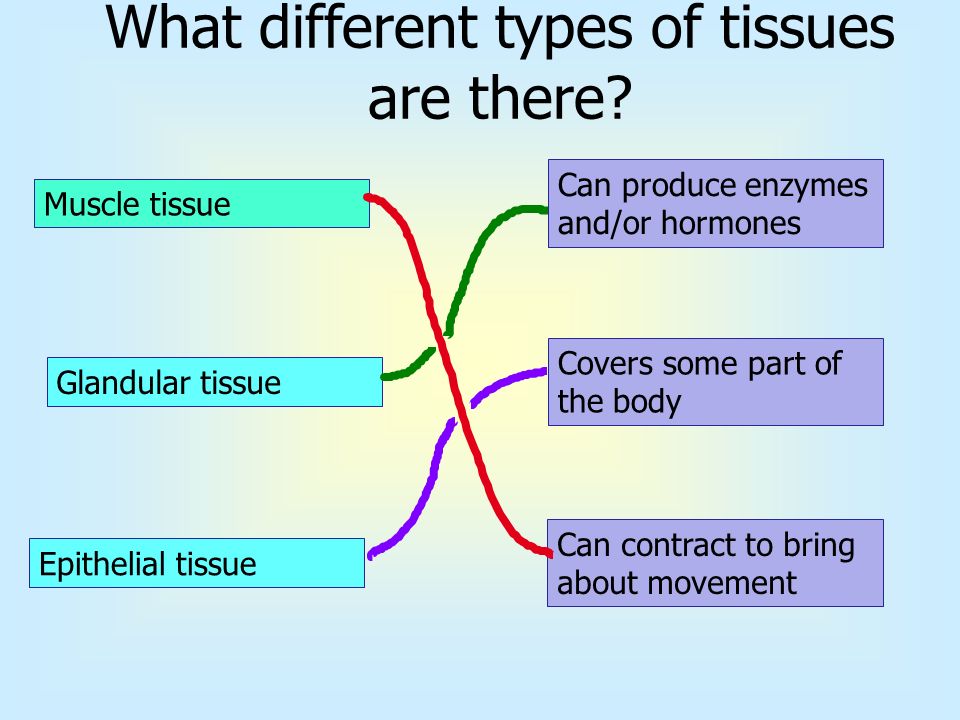 What different types of tissues are there?

Muscle tissue

Glandular tissue

Epithelial tissue

Can produce enzymes and/or hormones

Covers some part of the body

Can contract to bring about movement